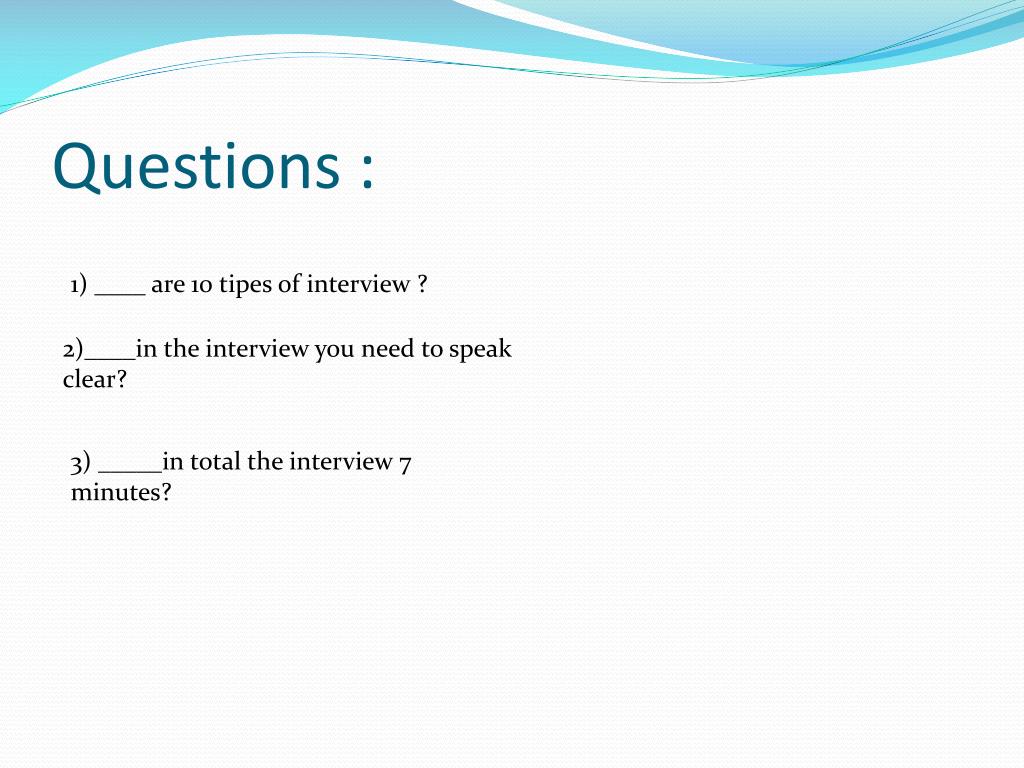 Questions :

1) ____ are 10 tipes of interview ?

2)____in the interview you need to speak clear?

3) _____in total the interview 7 minutes?